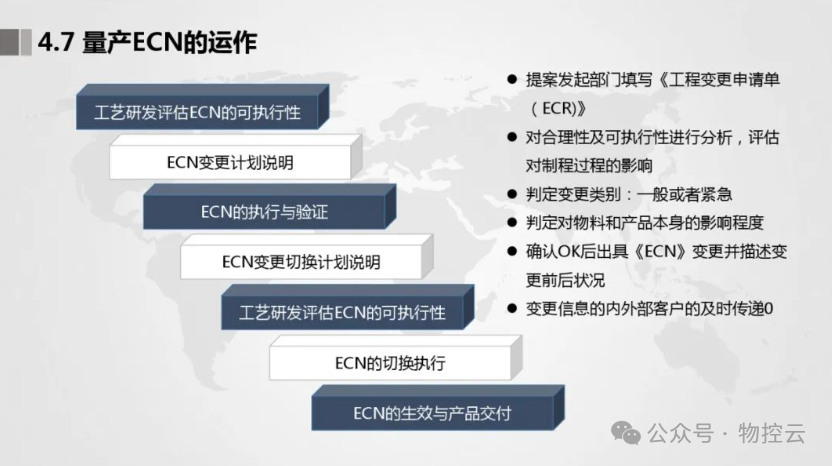 4.7 量产ECN的运作

工艺研发评估ECN的可执行性

ECN变更计划说明

ECN的执行与验证

ECN变更切换计划说明

工艺研发评估ECN的可执行性

ECN的切换执行

ECN的生效与产品交付

● 提案发起部门填写《工程变更申请单（ECR)》

● 对合理性及可执行性进行分析，评估对制程过程的影响

● 判定变更类别：一般或者紧急

● 判定对物料和产品本身的影响程度

● 确认OK后出具《ECN》变更并描述变更前后状况

● 变更信息的内外部客户的及时传递0

公众号 · 物控云